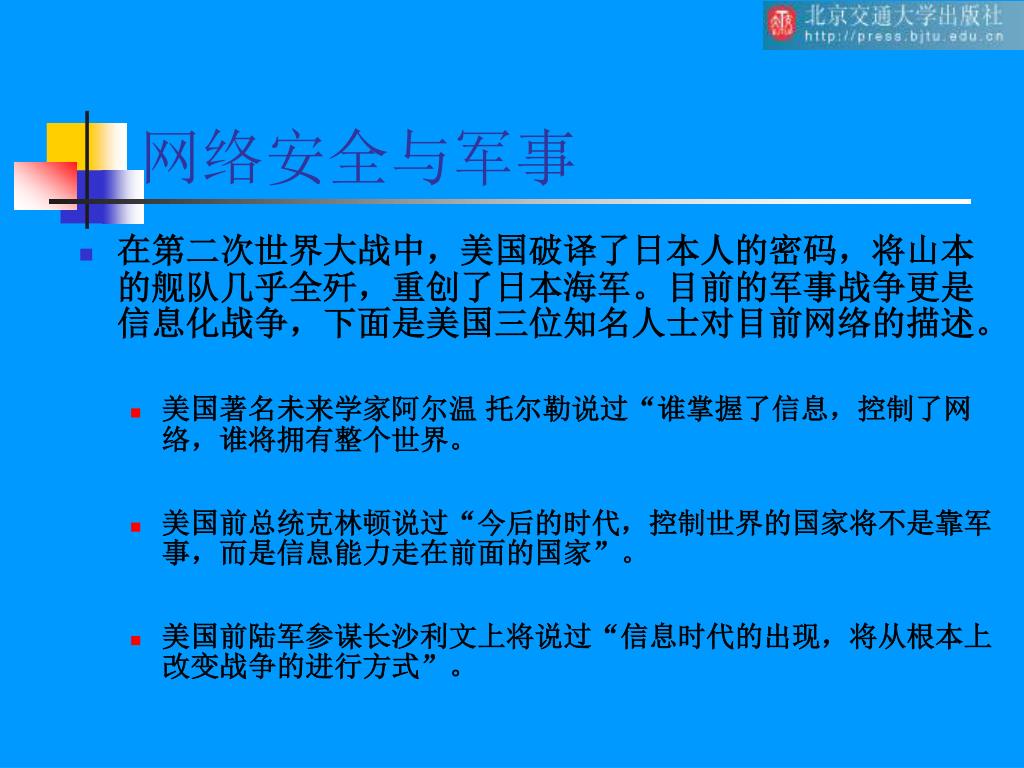 北京交通大学出版社
http://press.bjtu.edu.cn

网络安全与军事

在第二次世界大战中，美国破译了日本人的密码，将山本的舰队几乎全歼，重创了日本海军。目前的军事战争更是信息化战争，下面是美国三位知名人士对目前网络的描述。

美国著名未来学家阿尔温 托尔勒说过“谁掌握了信息，控制了网络，谁将拥有整个世界。

美国前总统克林顿说过“今后的时代，控制世界的国家将不是靠军事，而是信息能力走在前面的国家”。

美国前陆军参谋长沙利文上将说过“信息时代的出现，将从根本上改变战争的进行方式”。